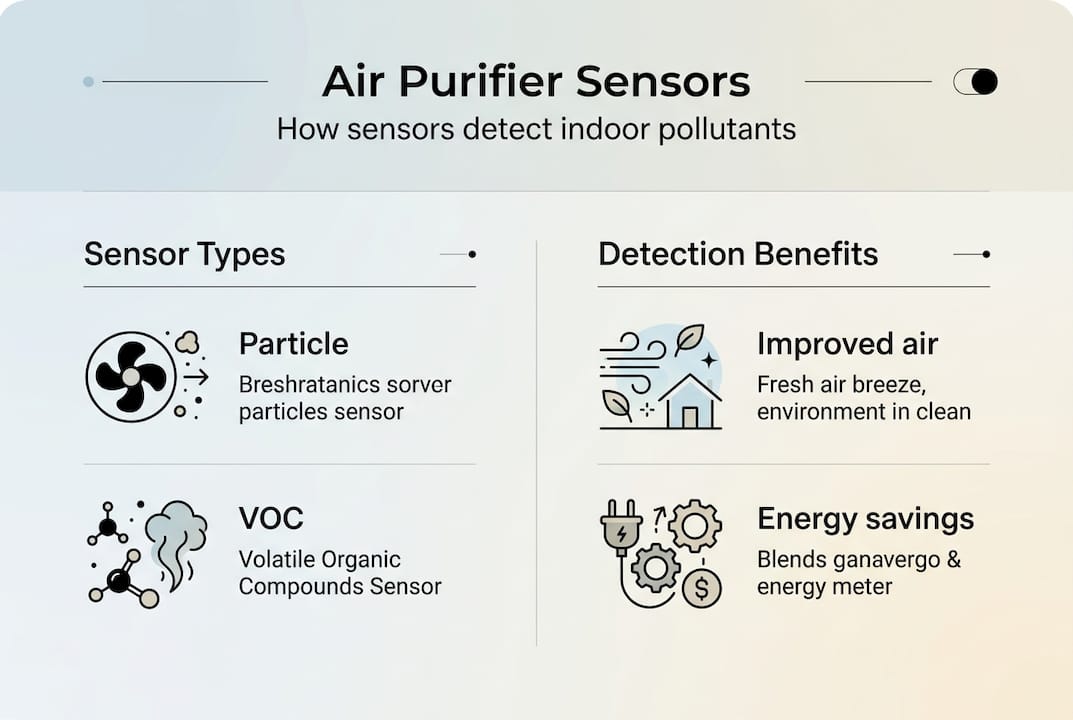 Air Purifier Sensors

How sensors detect indoor pollutants

Sensor Types

Particle

Breshratanics sorver particles sensor

VOC

Volatile Organic Compounds Sensor

Detection Benefits

Improved air

Fresh air breeze, environment in clean

Energy savings

Blends ganavergo & energy meter